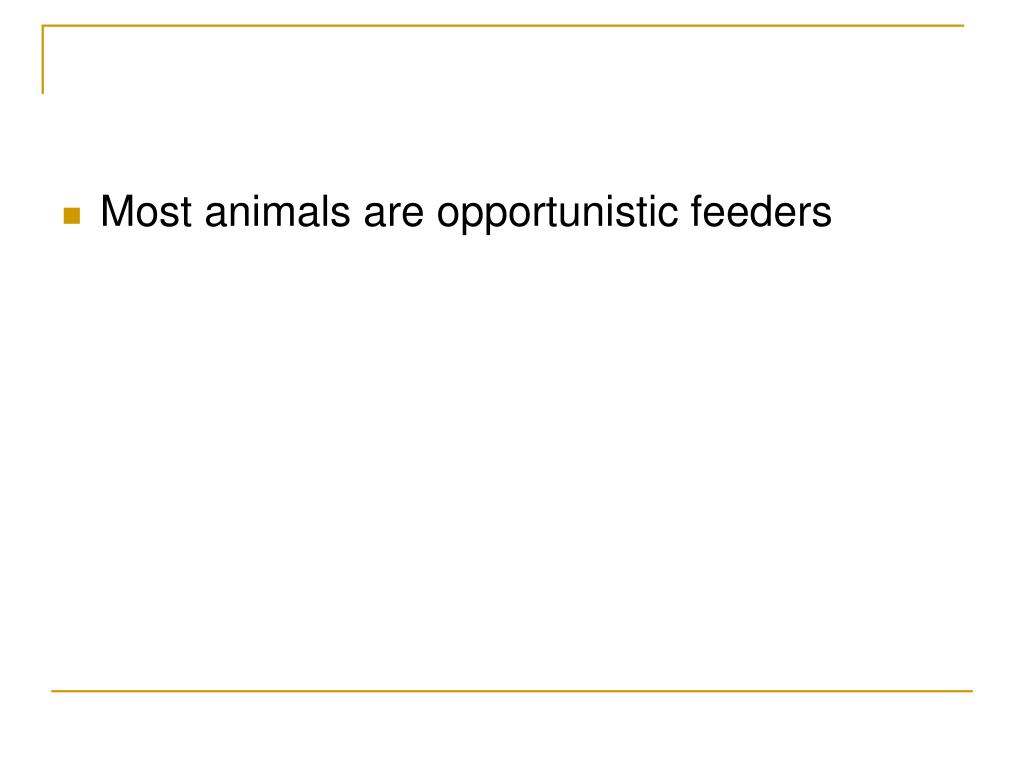 Most animals are opportunistic feeders